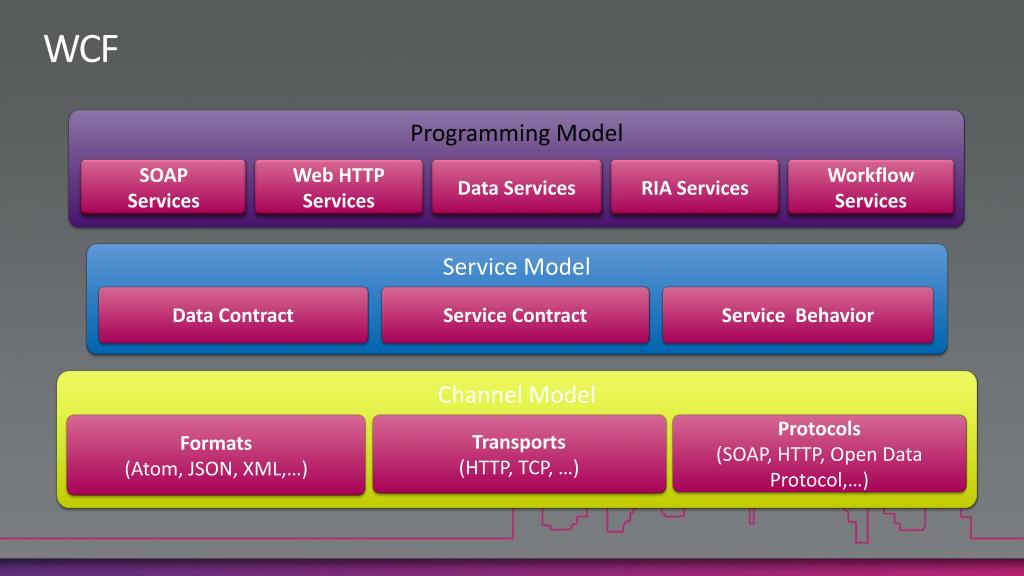 WCF

Programming Model

SOAP Services

Web HTTP Services

Data Services

RIA Services

Workflow Services

Service Model

Data Contract

Service Contract

Service  Behavior

Channel Model

Formats
(Atom, JSON, XML,…)

Transports
(HTTP, TCP, …)

Protocols
(SOAP, HTTP, Open Data Protocol,…)